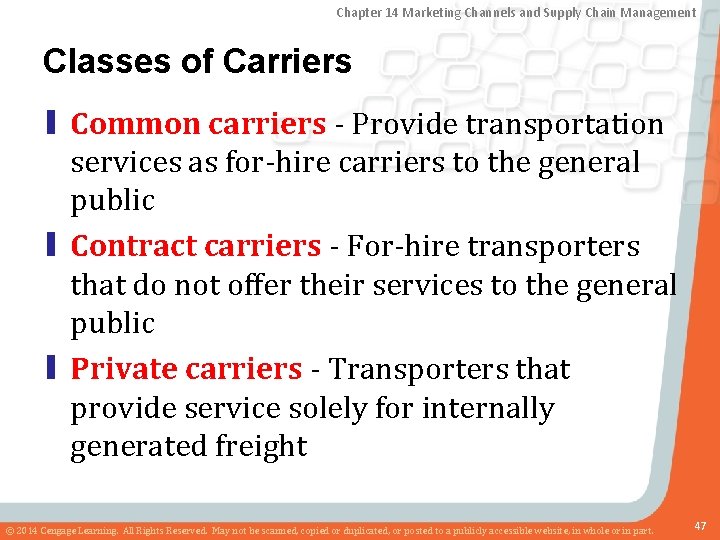 Chapter 14 Marketing Channels and Supply Chain Management

Classes of Carriers

Common carriers - Provide transportation services as for-hire carriers to the general public

Contract carriers - For-hire transporters that do not offer their services to the general public

Private carriers - Transporters that provide service solely for internally generated freight

© 2014 Cengage Learning. All Rights Reserved. May not be scanned, copied or duplicated, or posted to a publicly accessible website, in whole or in part.

47